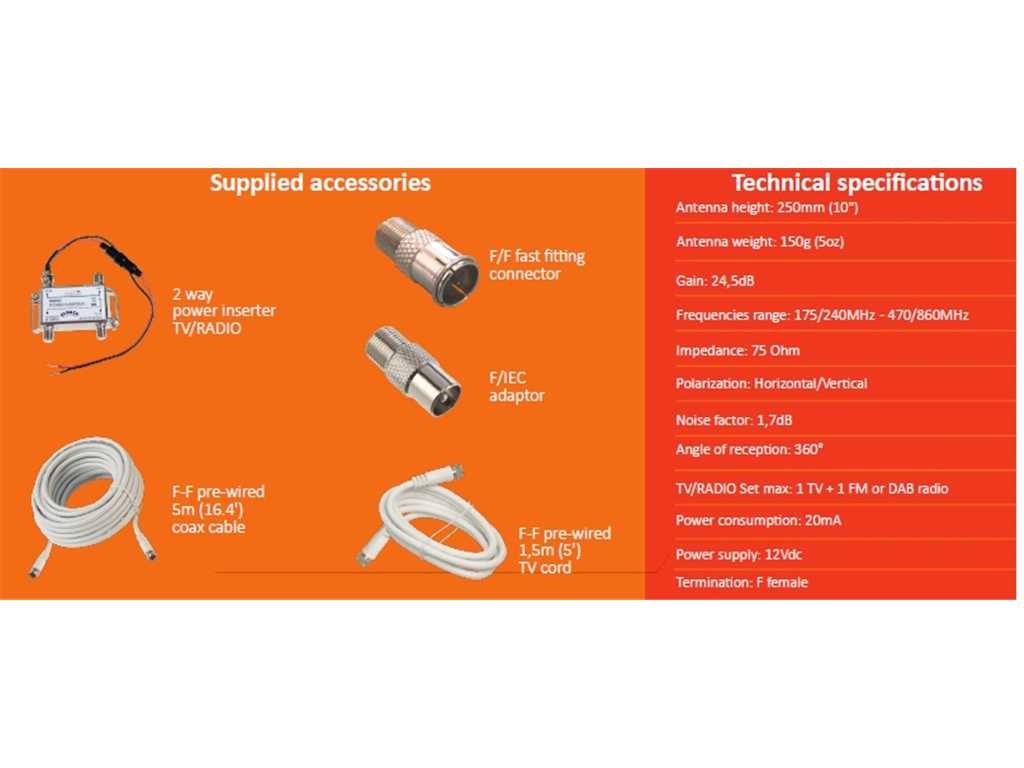 Supplied accessories

2 way power inserter TV/RADIO

F/F fast fitting connector

F/IEC adaptor

F-F pre-wired 5m (16.4') coax cable

F-F pre-wired 1,5m (5') TV cord

Technical specifications

Antenna height: 250mm (10")

Antenna weight: 150g (5oz)

Gain: 24,5dB

Frequencies range: 175/240MHz - 470/860MHz

Impedance: 75 Ohm

Polarization: Horizontal/Vertical

Noise factor: 1,7dB

Angle of reception: 360°

TV/RADIO Set max: 1 TV + 1 FM or DAB radio

Power consumption: 20mA

Power supply: 12Vdc

Termination: F female